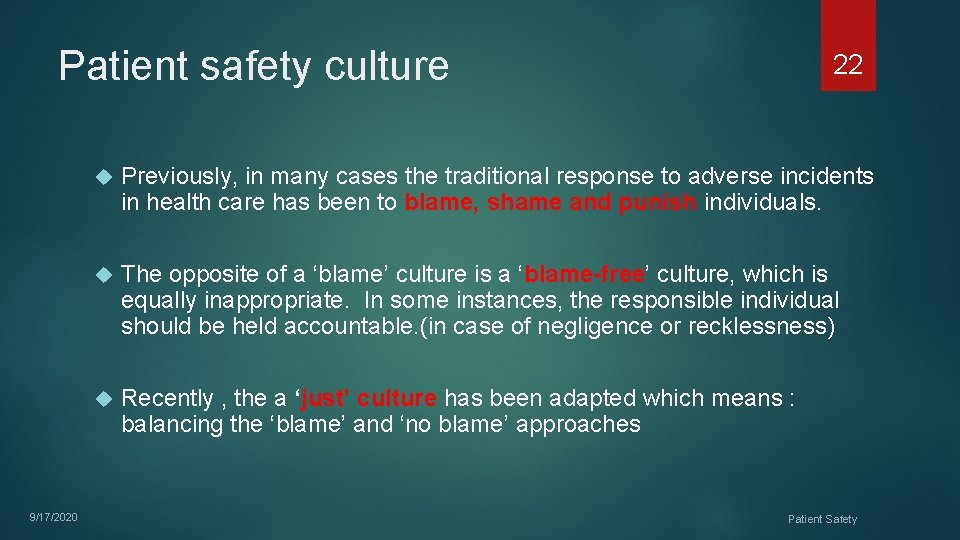 Patient safety culture

22

Previously, in many cases the traditional response to adverse incidents in health care has been to blame, shame and punish individuals.

The opposite of a ‘blame’ culture is a ‘blame-free’ culture, which is equally inappropriate. In some instances, the responsible individual should be held accountable.(in case of negligence or recklessness)

Recently , the a ‘just’ culture has been adapted which means : balancing the ‘blame’ and ‘no blame’ approaches

9/17/2020

Patient Safety